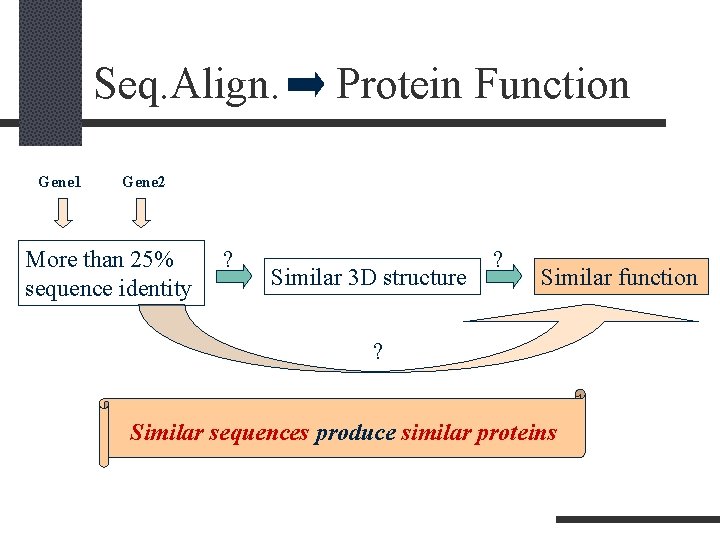 Seq.Align. ➡ Protein Function

Gene1 Gene2

More than 25% sequence identity

?

Similar 3D structure

?

Similar function

?

Similar sequences produce similar proteins